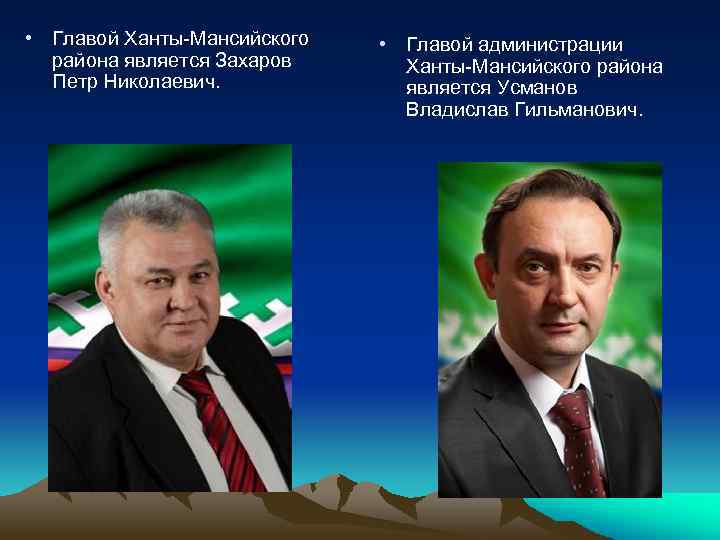 • Главой Ханты-Мансийского района является Захаров Петр Николаевич.

• Главой администрации Ханты-Мансийского района является Усманов Владислав Гильманович.